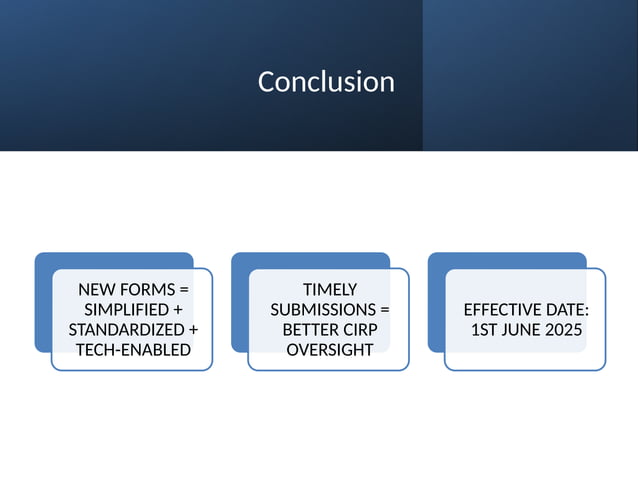 Conclusion

NEW FORMS = SIMPLIFIED + STANDARDIZED + TECH-ENABLED

TIMELY SUBMISSIONS = BETTER CIRP OVERSIGHT

EFFECTIVE DATE: 1ST JUNE 2025